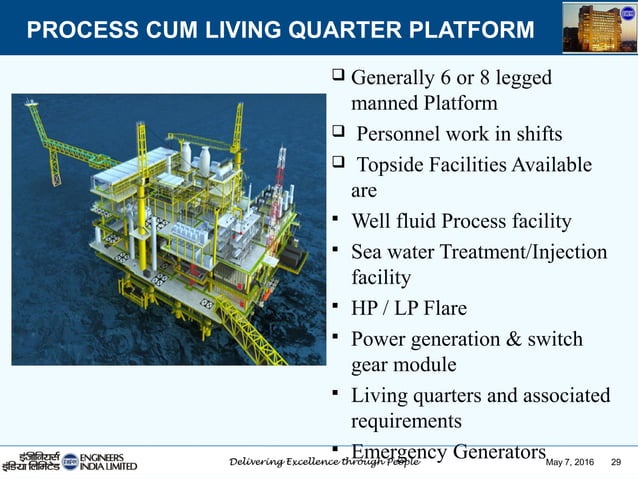 PROCESS CUM LIVING QUARTER PLATFORM

❑ Generally 6 or 8 legged manned Platform

❑ Personnel work in shifts

❑ Topside Facilities Available are

▪ Well fluid Process facility

▪ Sea water Treatment/Injection facility

▪ HP / LP Flare

▪ Power generation & switch gear module

▪ Living quarters and associated requirements

▪ Emergency Generators

इंजीनियर्स इंडिया लिमिटेड ENGINEERS INDIA LIMITED

Delivering Excellence through People

May 7, 2016 29